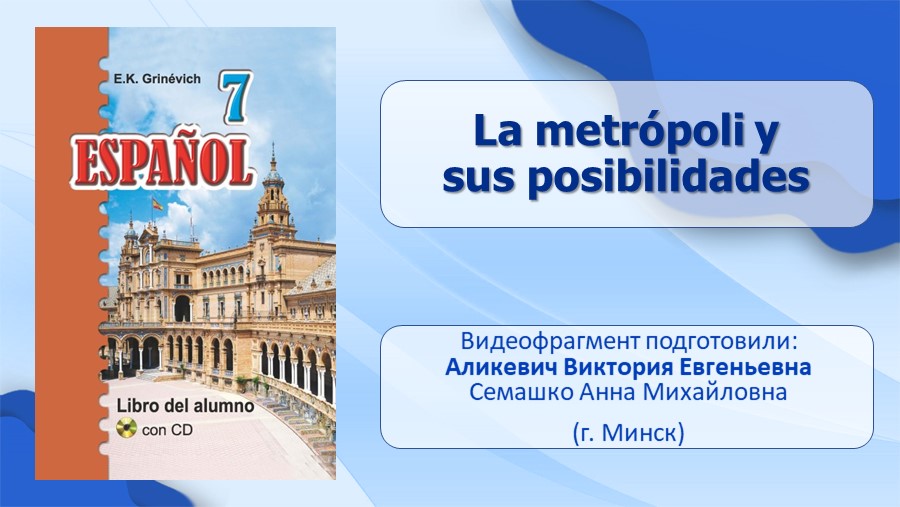 E.K. Grinévich

7

ESPAÑOL

Libro del alumno
con CD

La metrópoli y sus posibilidades

Видеофрагмент подготовили:
Аликевич Виктория Евгеньевна
Семашко Анна Михайловна

(г. Минск)